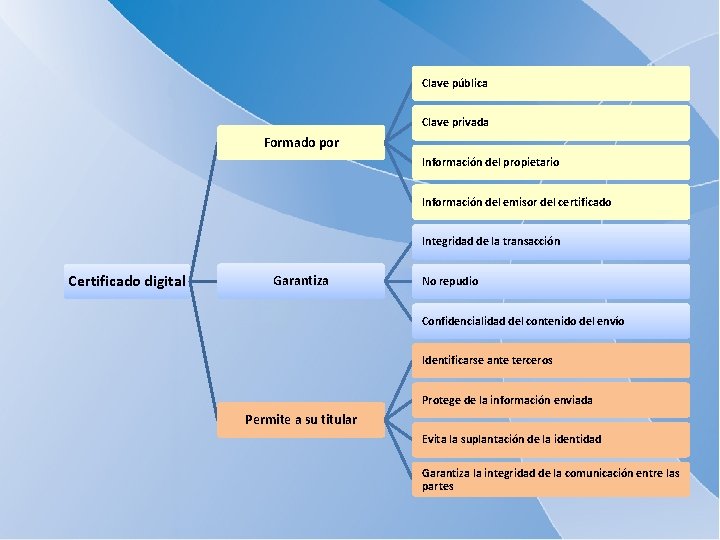 Certificado digital

Formado por

Clave pública

Clave privada

Información del propietario

Información del emisor del certificado

Garantiza

Integridad de la transacción

No repudio

Confidencialidad del contenido del envío

Permite a su titular

Identificarse ante terceros

Protege de la información enviada

Evita la suplantación de la identidad

Garantiza la integridad de la comunicación entre las partes